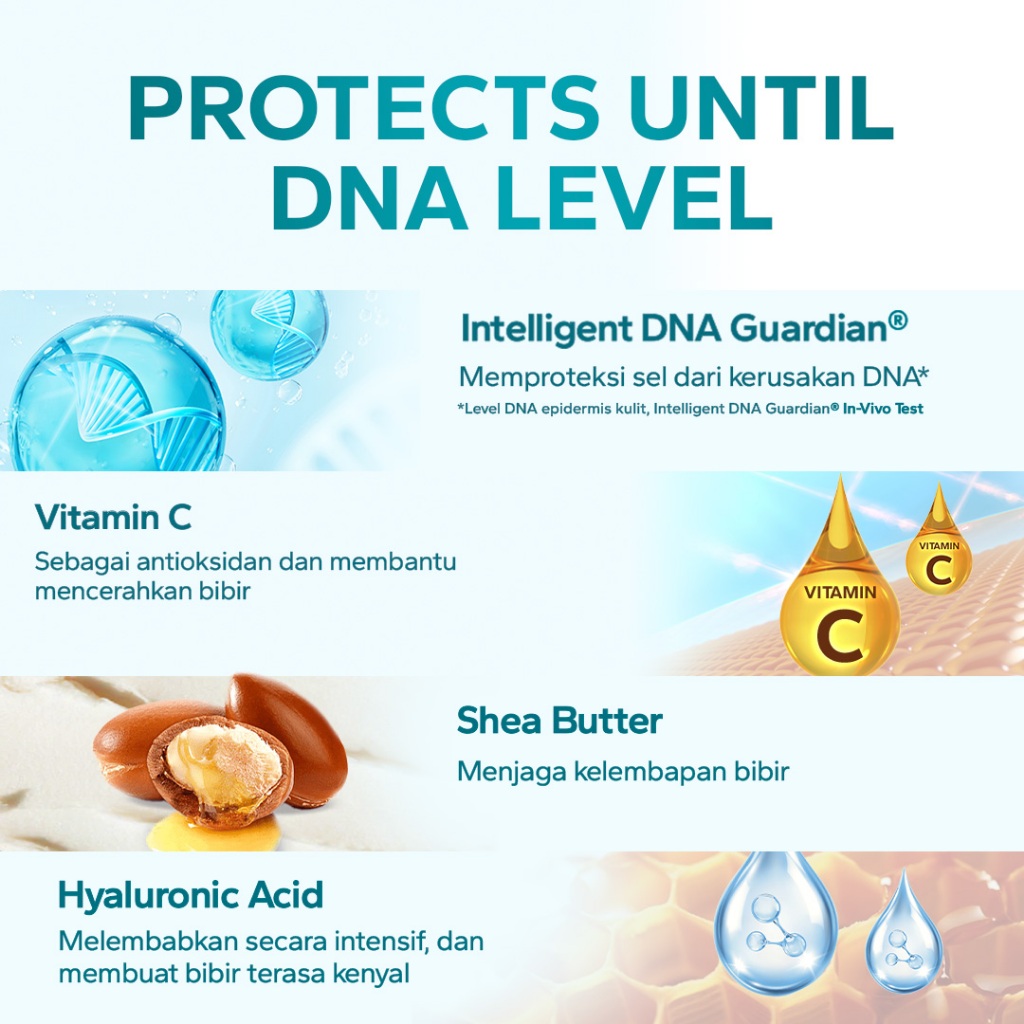 PROTECTS UNTIL DNA LEVEL

Intelligent DNA Guardian®
Memproteksi sel dari kerusakan DNA*
*Level DNA epidermis kulit, Intelligent DNA Guardian® In-Vivo Test

Vitamin C
Sebagai antioksidan dan membantu mencerahkan bibir

VITAMIN C
VITAMIN C

Shea Butter
Menjaga kelembapan bibir

Hyaluronic Acid
Melembabkan secara intensif, dan membuat bibir terasa kenyal